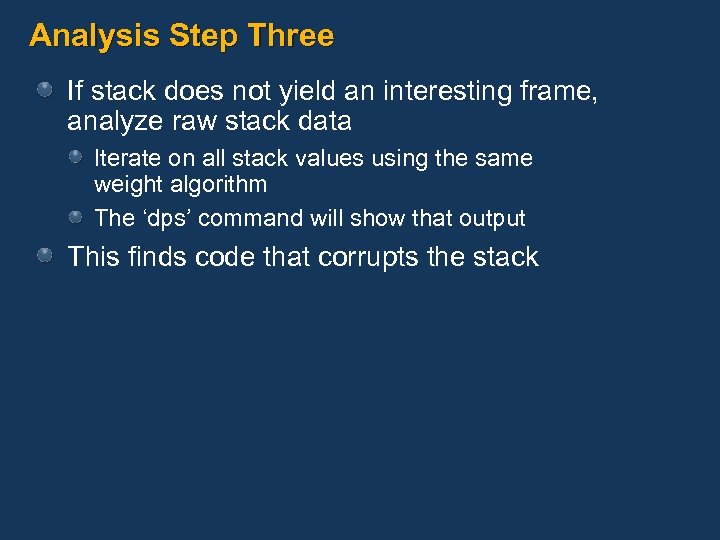 Analysis Step Three

If stack does not yield an interesting frame, analyze raw stack data

Iterate on all stack values using the same weight algorithm

The ‘dps’ command will show that output

This finds code that corrupts the stack